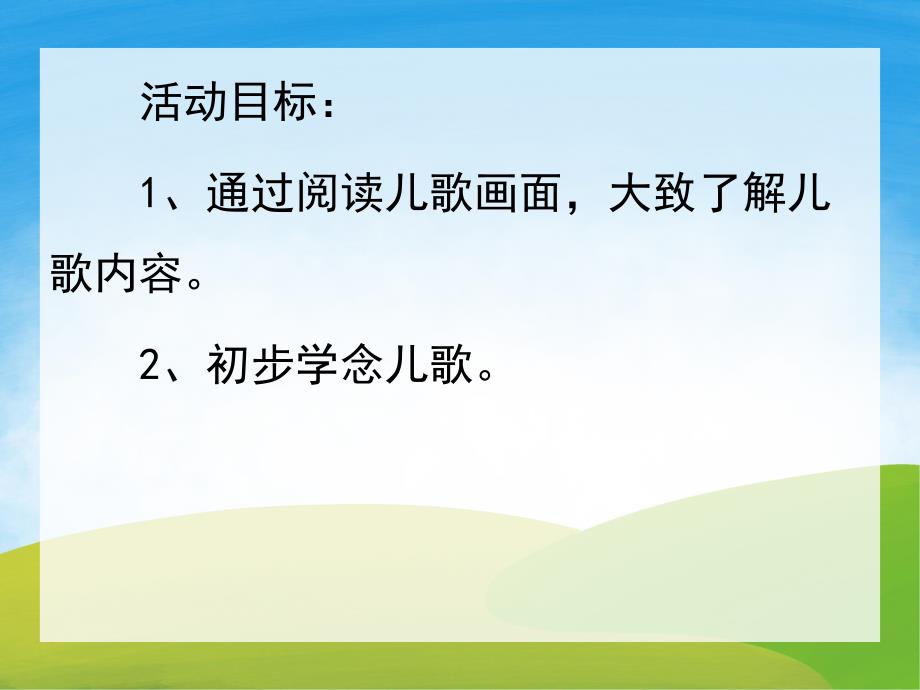 活动目标：

1、通过阅读儿歌画面，大致了解儿歌内容。

2、初步学念儿歌。